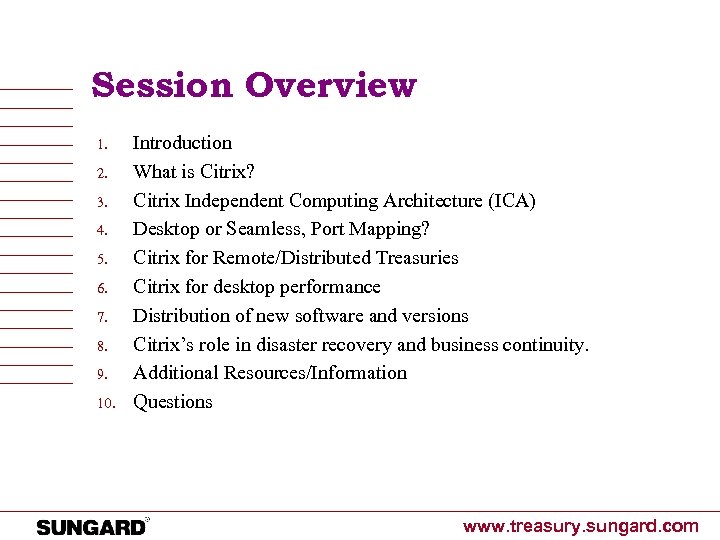 Session Overview

1. Introduction
2. What is Citrix?
3. Citrix Independent Computing Architecture (ICA)
4. Desktop or Seamless, Port Mapping?
5. Citrix for Remote/Distributed Treasuries
6. Citrix for desktop performance
7. Distribution of new software and versions
8. Citrix's role in disaster recovery and business continuity.
9. Additional Resources/Information
10. Questions

SUNGARD®

www.treasury.sungard.com